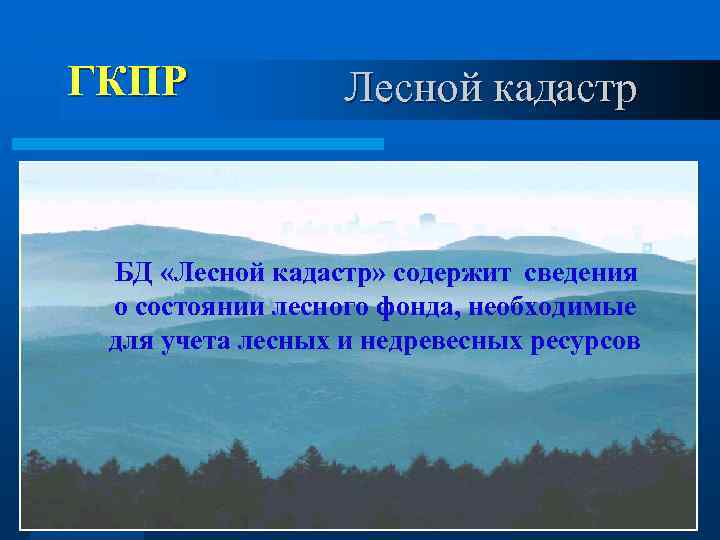 ГКПР

Лесной кадастр

БД «Лесной кадастр» содержит сведения о состоянии лесного фонда, необходимые для учета лесных и недревесных ресурсов